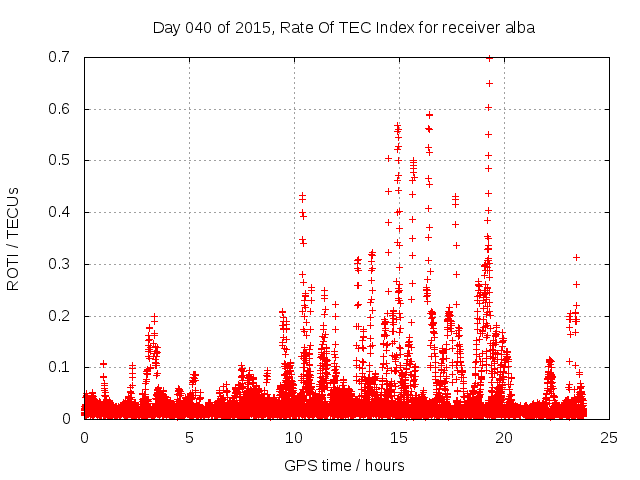 Day 040 of 2015, Rate Of TEC Index for receiver alba

ROTI / TECUs

0.7
0.6
0.5
0.4
0.3
0.2
0.1
0

0
5
10
15
20
25

GPS time / hours